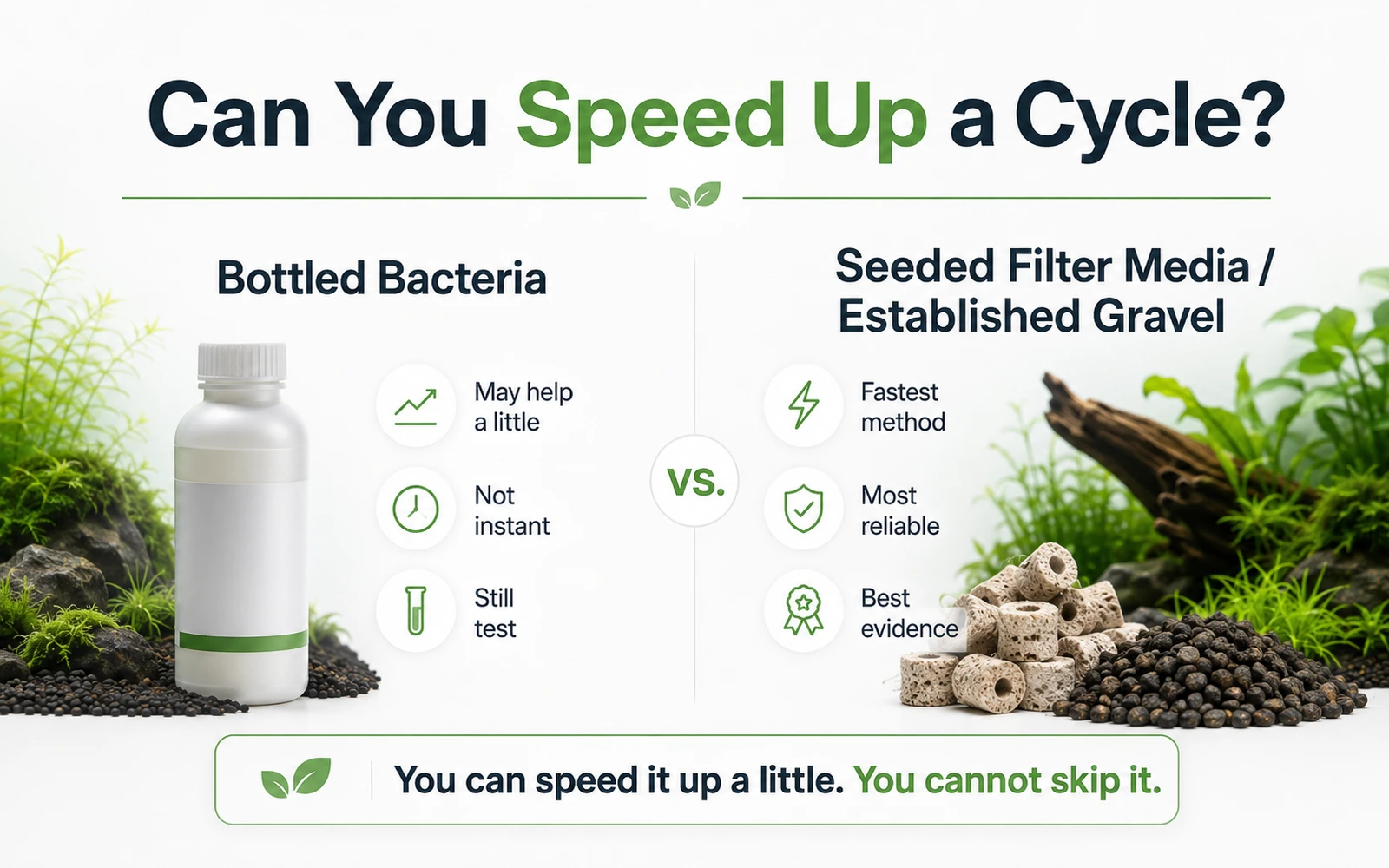 Can You Speed Up a Cycle?

Bottled Bacteria

May help a little

Not instant

Still test

VS.

Seeded Filter Media / Established Gravel

Fastest method

Most reliable

Best evidence

You can speed it up a little. You cannot skip it.